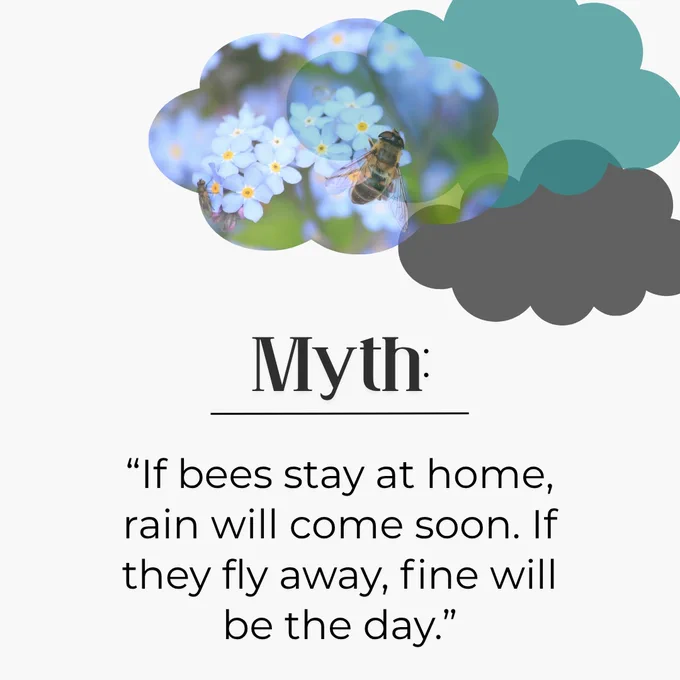 Myth:

“If bees stay at home, rain will come soon. If they fly away, fine will be the day.”